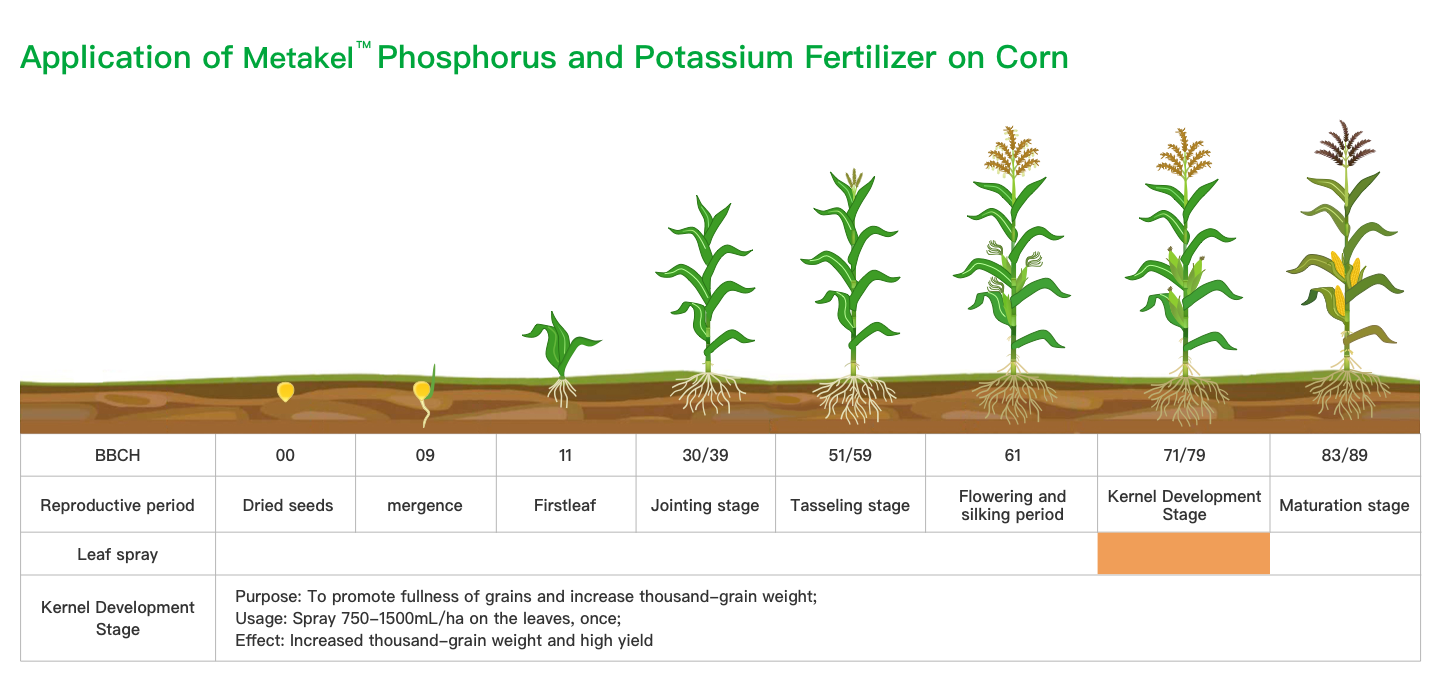 Application of Metakel™ Phosphorus and Potassium Fertilizer on Corn

| BBCH | 00 | 09 | 11 | 30/39 | 51/59 | 61 | 71/79 | 83/89 |
|---|---|---|---|---|---|---|---|---|
| Reproductive period | Dried seeds | mergence | Firstleaf | Jointing stage | Tasseling stage | Flowering and silking period | Kernel Development Stage | Maturation stage |
| Leaf spray | | | | | | | | |
| Kernel Development Stage | Purpose: To promote fullness of grains and increase thousand-grain weight; Usage: Spray 750-1500mL/ha on the leaves, once; Effect: Increased thousand-grain weight and high yield | | | | | | | |